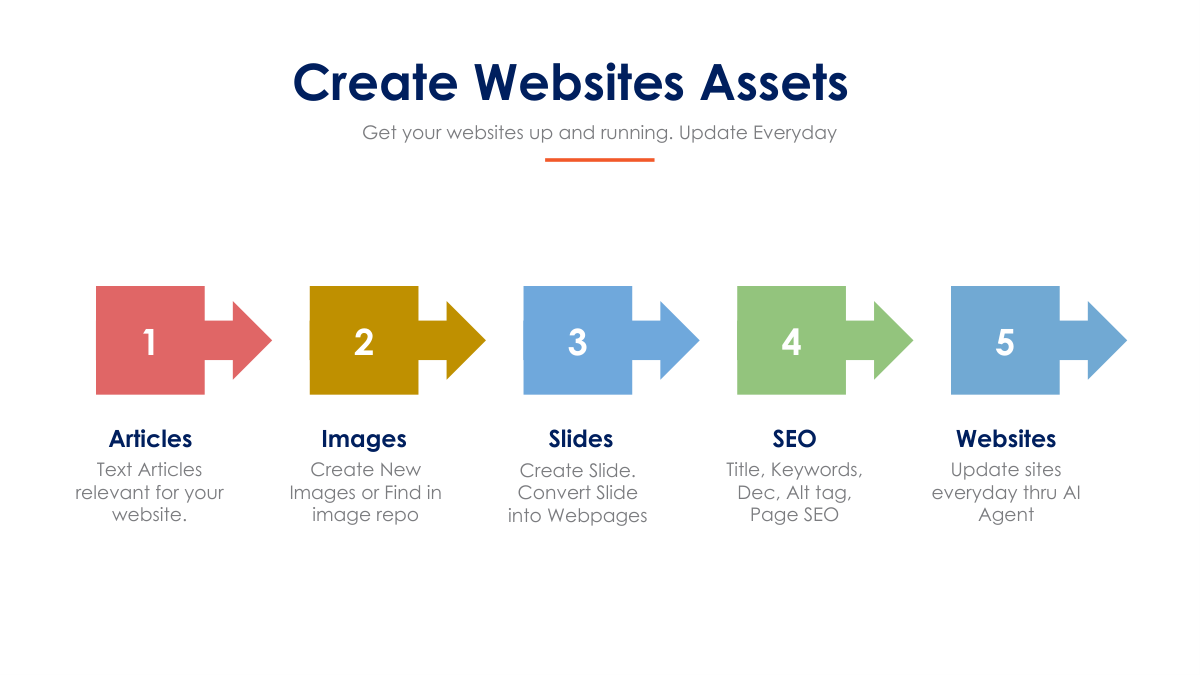 Create Websites Assets

Get your websites up and running. Update Everyday

1

Articles

Text Articles relevant for your website.

2

Images

Create New Images or Find in image repo

3

Slides

Create Slide. Convert Slide into Webpages

4

SEO

Title, Keywords, Dec, Alt tag, Page SEO

5

Websites

Update sites everyday thru AI Agent